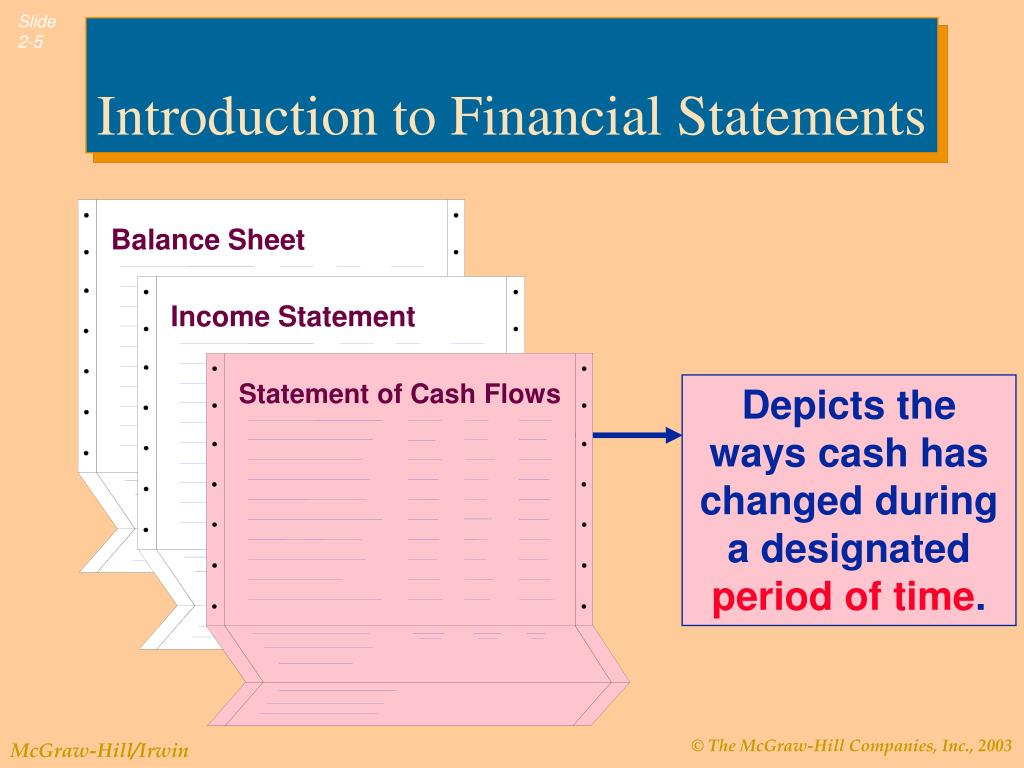 Slide 2-5

Introduction to Financial Statements

Balance Sheet

Income Statement

Statement of Cash Flows

Depicts the ways cash has changed during a designated period of time.

McGraw-Hill/Irwin

© The McGraw-Hill Companies, Inc., 2003